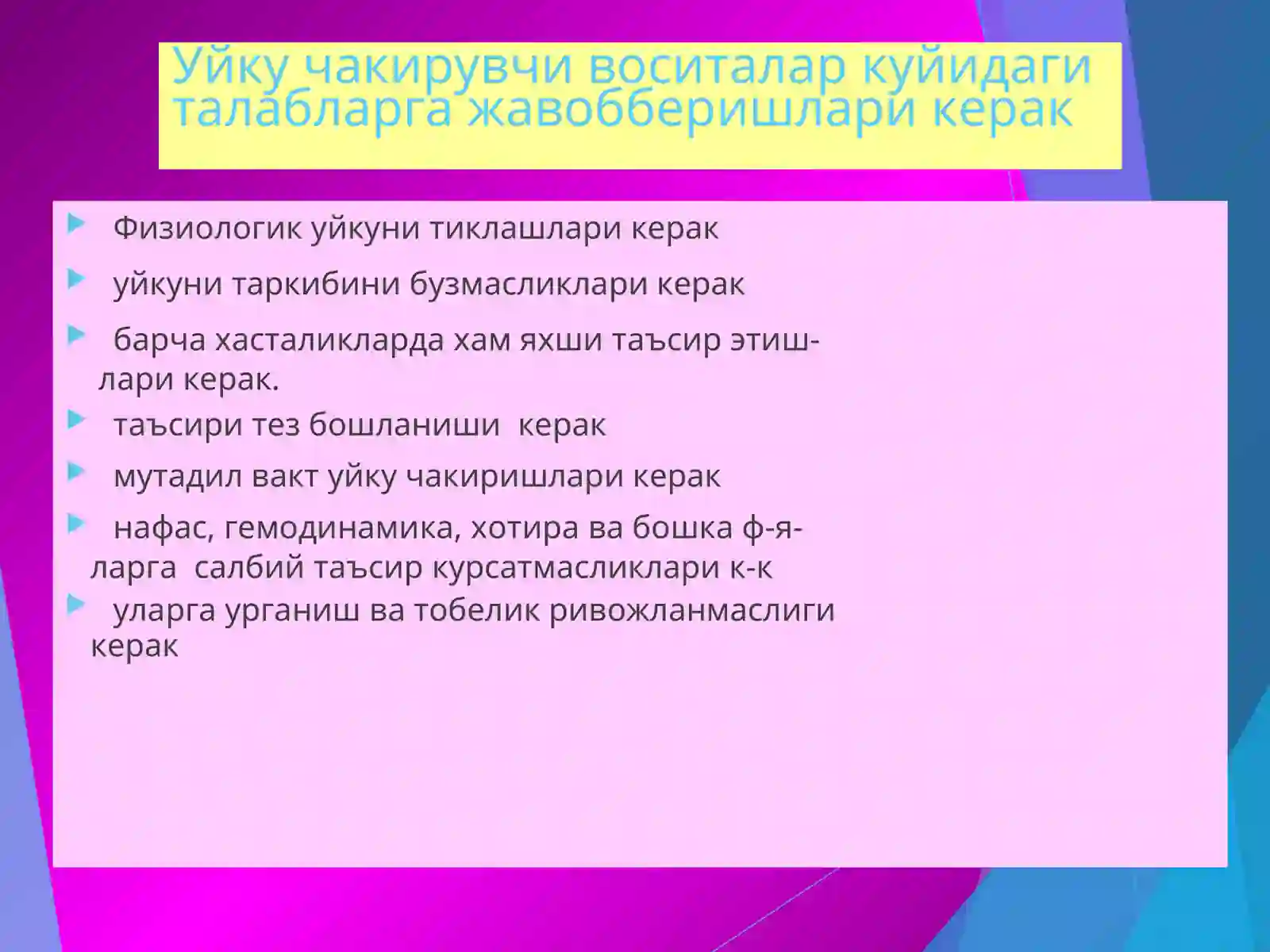 Уйку чакирувчи воситалар куйидаги талабларга жавобберишлари керак

Физиологик уйкуни тиклашлари керак

уйкуни таркибини бузмасликлари керак

барча хасталикларда хам яхши таъсир этишлари керак.

таъсири тез бошланиши керак

мутадил вакт уйку чакиришлари керак

нафас, гемодинамика, хотира ва бошка ф-яларга салбий таъсир курсатмасликлари к-к

уларга урганиш ва тобелик ривожланмаслиги керак